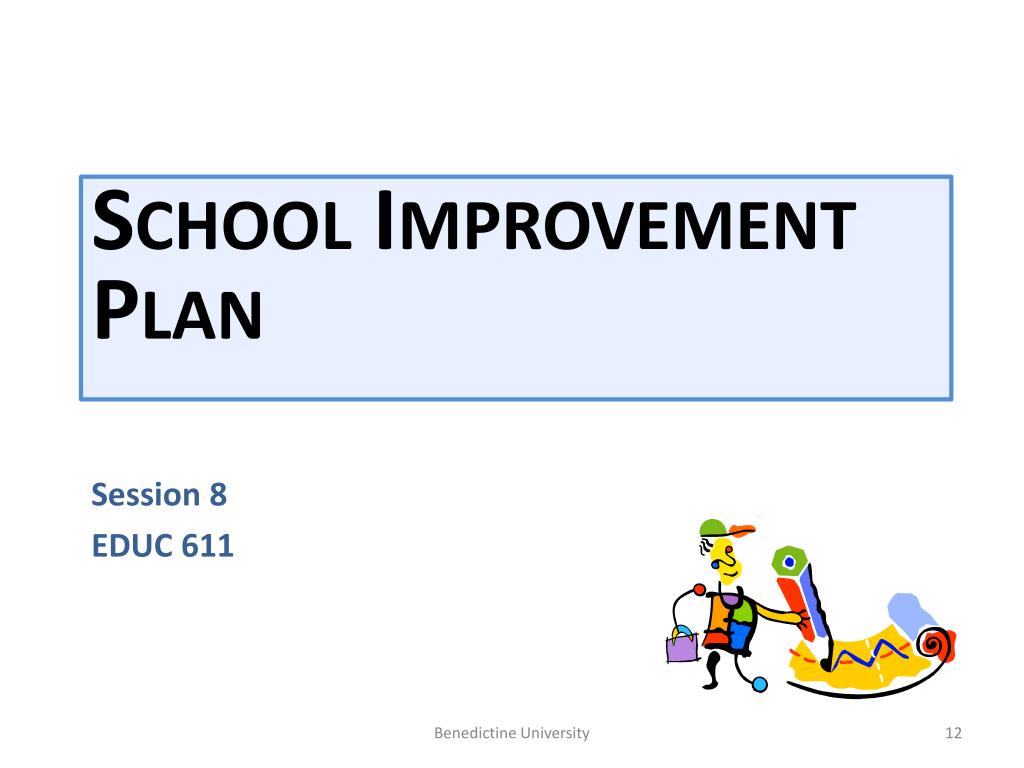 SCHOOL IMPROVEMENT PLAN

Session 8
EDUC 611

Benedictine University

12